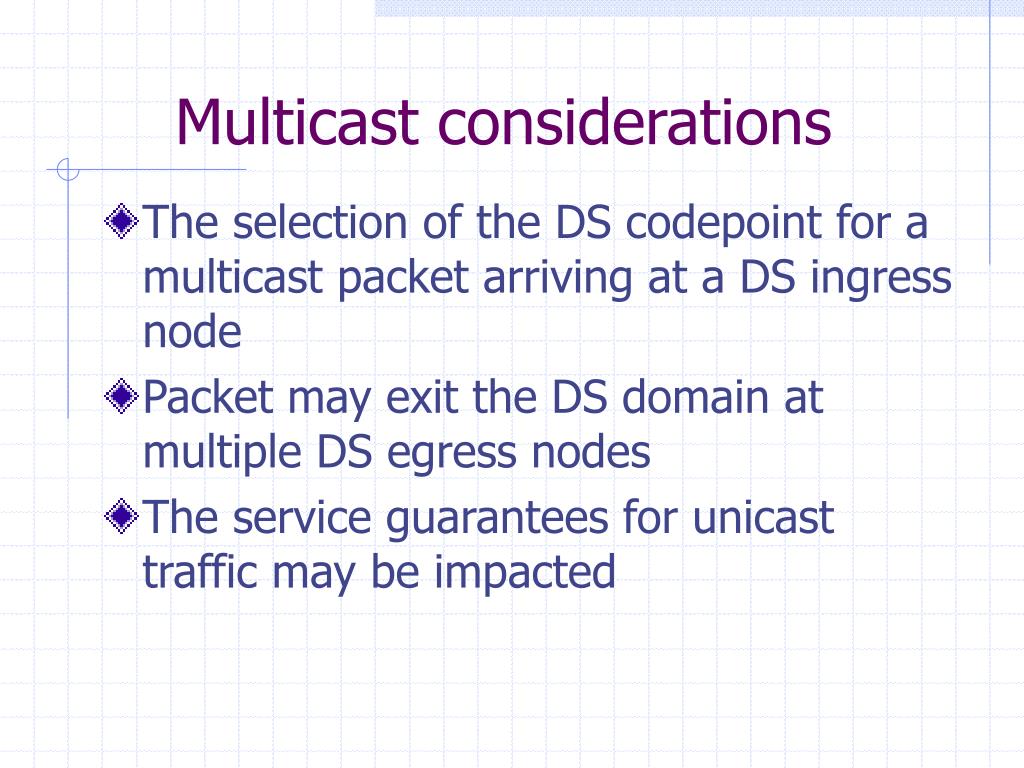 Multicast considerations

The selection of the DS codepoint for a multicast packet arriving at a DS ingress node

Packet may exit the DS domain at multiple DS egress nodes

The service guarantees for unicast traffic may be impacted